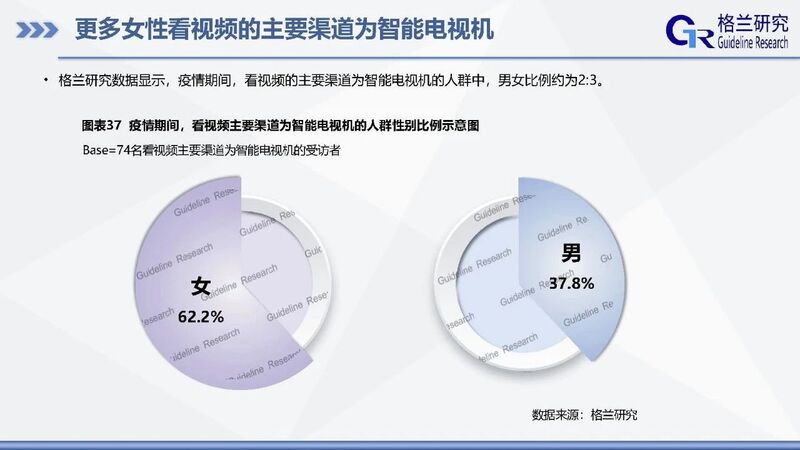 更多女性看视频的主要渠道为智能电视机

GR 格兰研究 Guideline Research

• 格兰研究数据显示，疫情期间，看视频的主要渠道为智能电视机的人群中，男女比例约为2:3。

图表37 疫情期间，看视频主要渠道为智能电视机的人群性别比例示意图

Base=74名看视频主要渠道为智能电视机的受访者

女
62.2%

男
37.8%

Guideline Research

数据来源：格兰研究